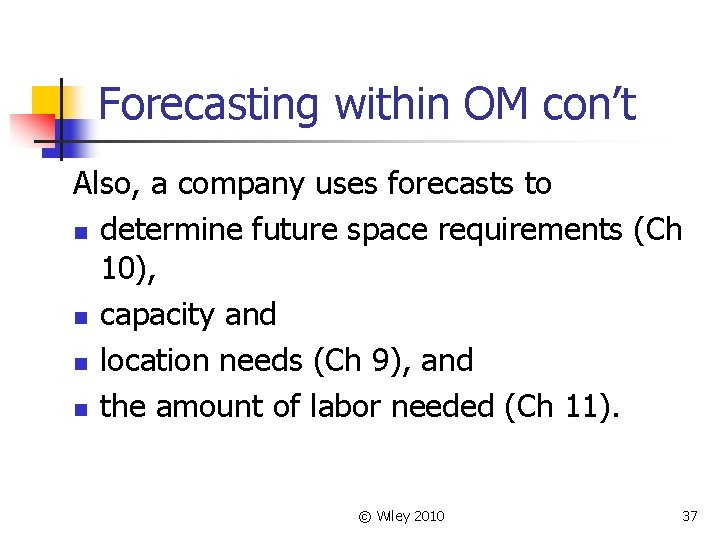 Forecasting within OM con't

Also, a company uses forecasts to

- determine future space requirements (Ch 10),
- capacity and
- location needs (Ch 9), and
- the amount of labor needed (Ch 11).

© Wiley 2010

37